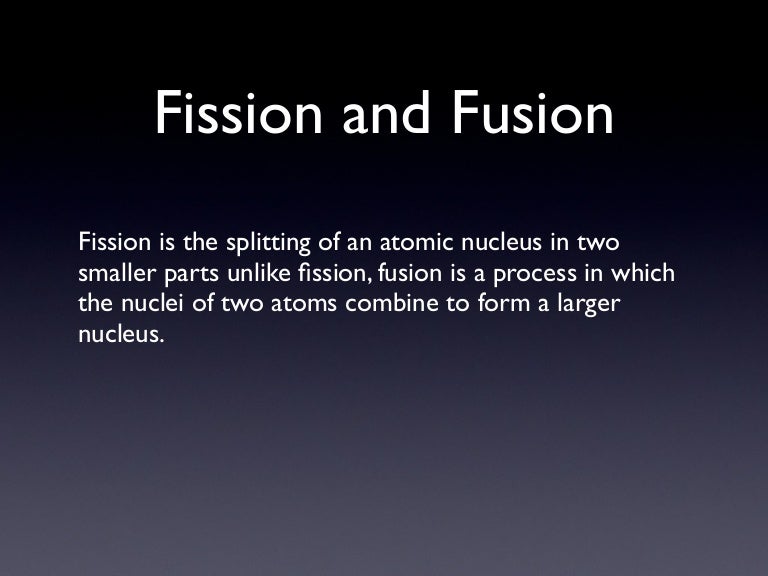 Fission and Fusion

Fission is the splitting of an atomic nucleus in two smaller parts unlike fission, fusion is a process in which the nuclei of two atoms combine to form a larger nucleus.